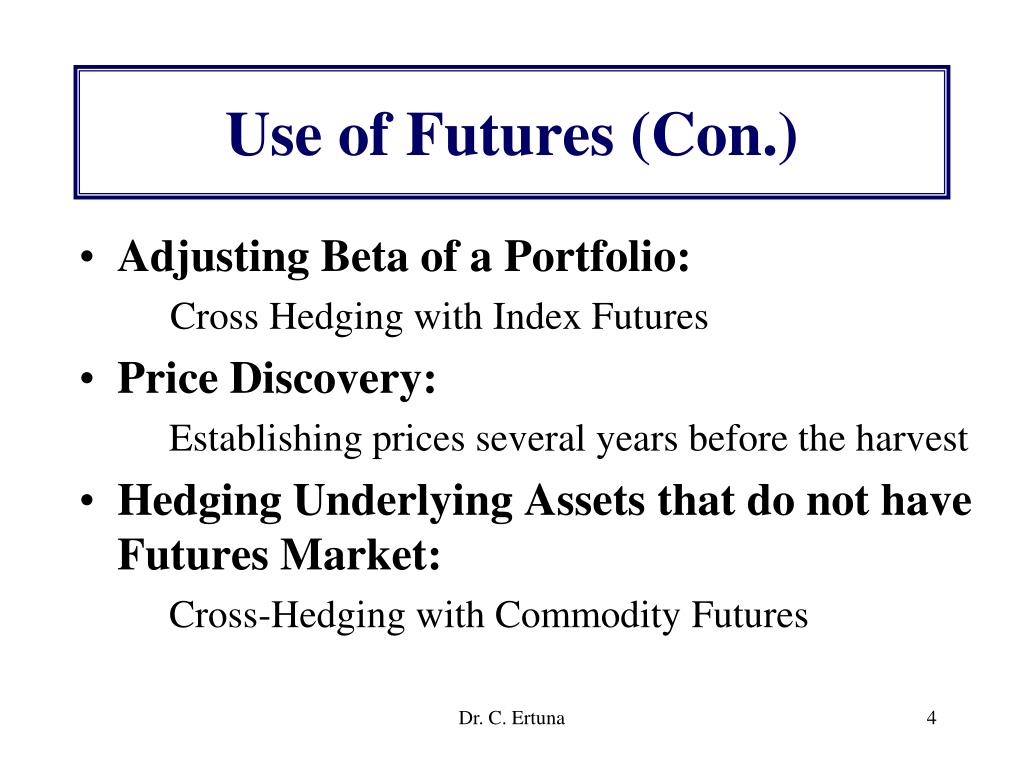 Use of Futures (Con.)

• Adjusting Beta of a Portfolio:

Cross Hedging with Index Futures

• Price Discovery:

Establishing prices several years before the harvest

• Hedging Underlying Assets that do not have Futures Market:

Cross-Hedging with Commodity Futures

Dr. C. Ertuna

4